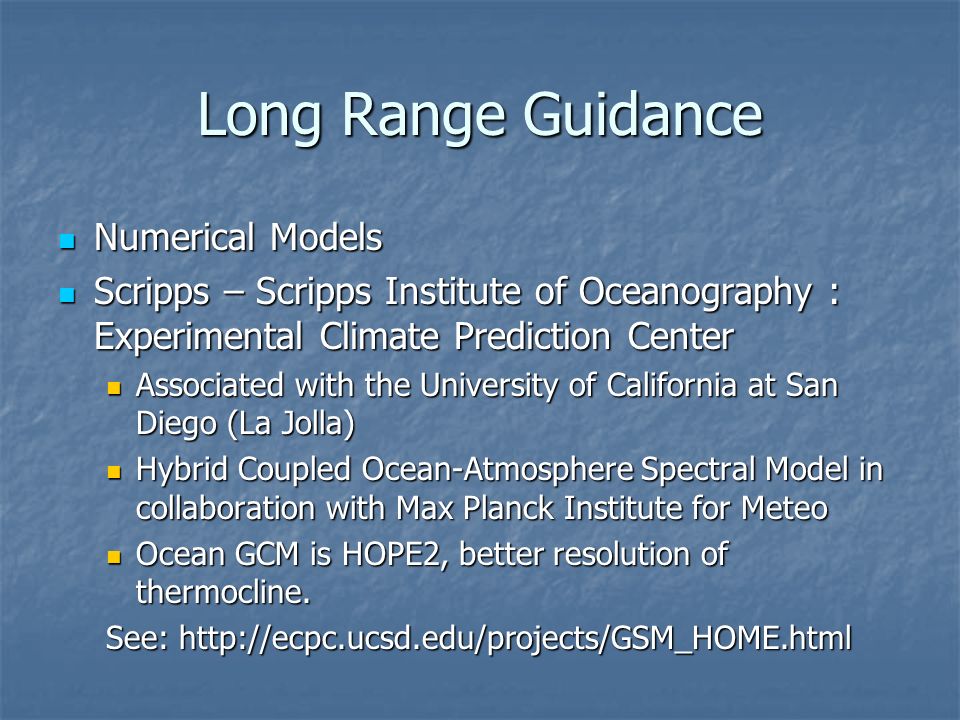 Long Range Guidance

Numerical Models

Scripps – Scripps Institute of Oceanography : Experimental Climate Prediction Center

Associated with the University of California at San Diego (La Jolla)

Hybrid Coupled Ocean-Atmosphere Spectral Model in collaboration with Max Planck Institute for Meteo

Ocean GCM is HOPE2, better resolution of thermocline.

See: http://ecpc.ucsd.edu/projects/GSM_HOME.html